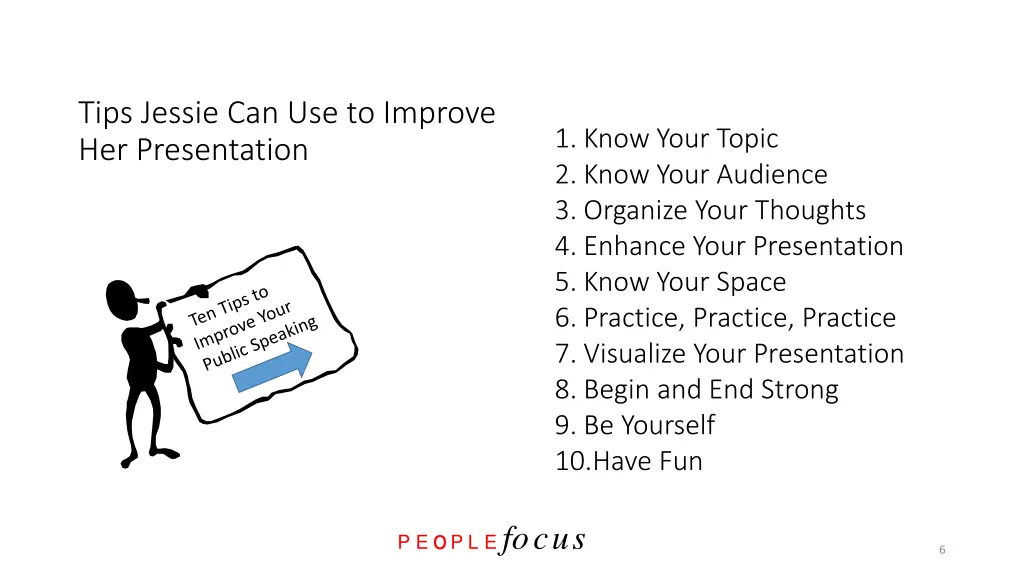 Tips Jessie Can Use to Improve Her Presentation

Ten Tips to Improve Your Public Speaking

1. Know Your Topic
2. Know Your Audience
3. Organize Your Thoughts
4. Enhance Your Presentation
5. Know Your Space
6. Practice, Practice, Practice
7. Visualize Your Presentation
8. Begin and End Strong
9. Be Yourself
10.Have Fun

PEOPLEfocus

6